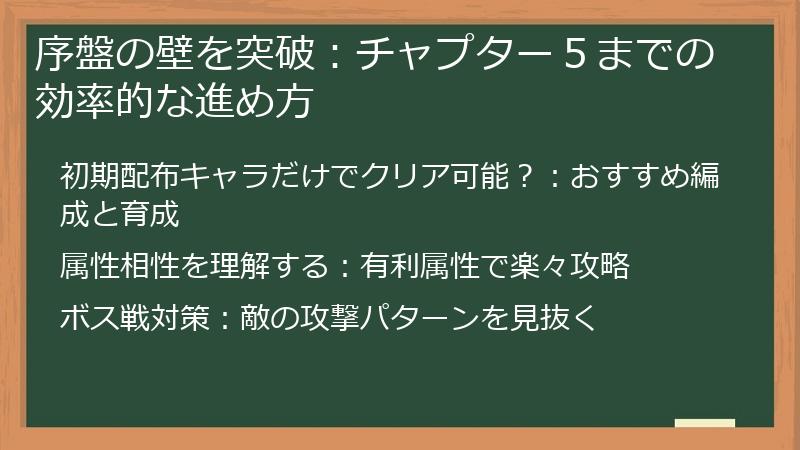 序盤の壁を突破：チャプター５までの効率的な進め方

初期配布キャラだけでクリア可能？：おすすめ編成と育成

属性相性を理解する：有利属性で楽々攻略

ボス戦対策：敵の攻撃パターンを見抜く